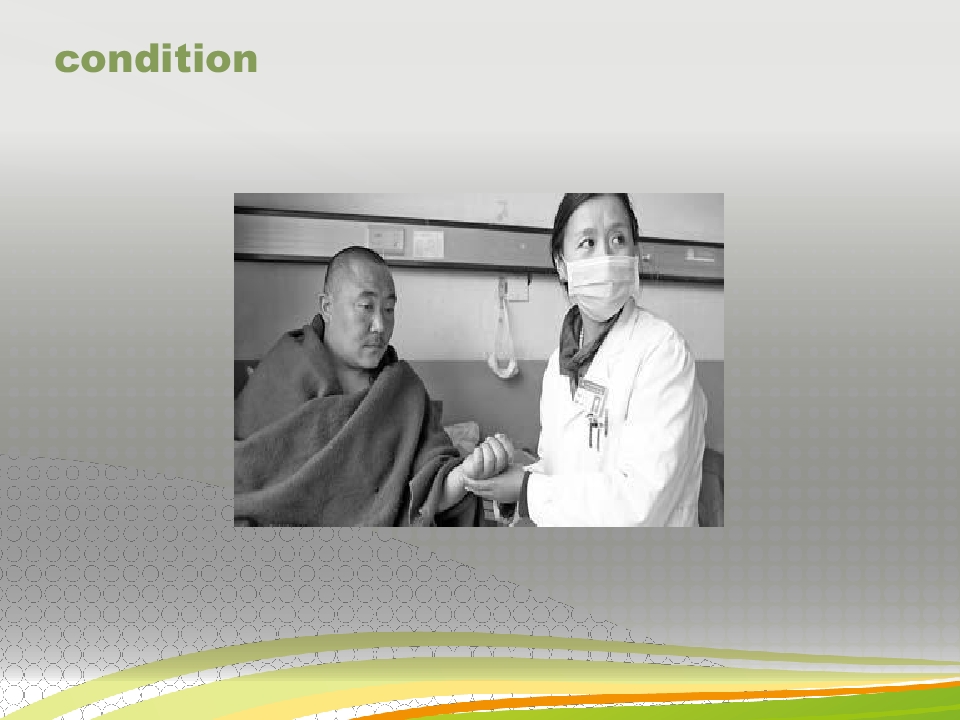 condition